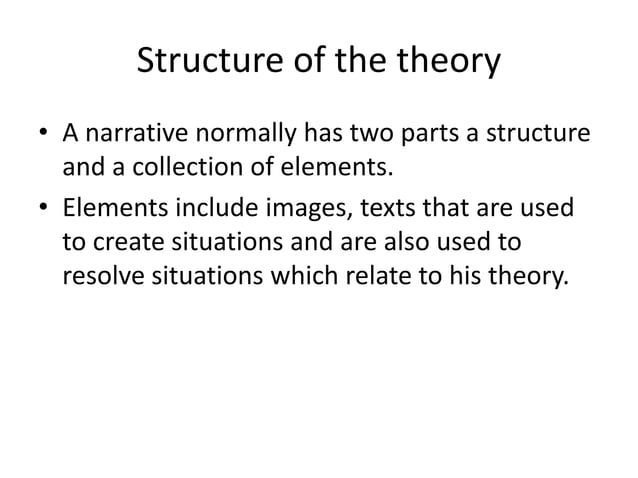 Structure of the theory

• A narrative normally has two parts a structure and a collection of elements.
• Elements include images, texts that are used to create situations and are also used to resolve situations which relate to his theory.